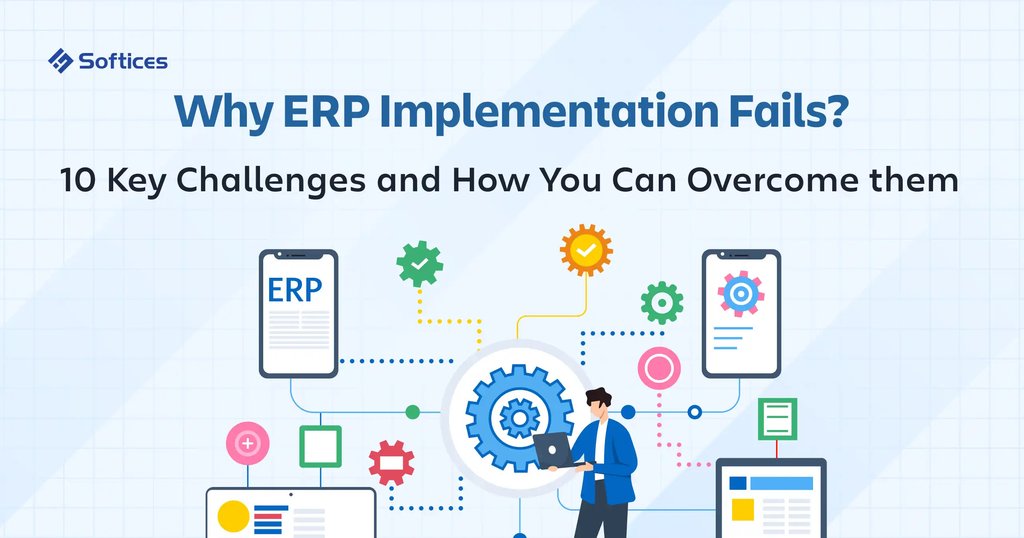 Softices

Why ERP Implementation Fails?

10 Key Challenges and How You Can Overcome them

ERP